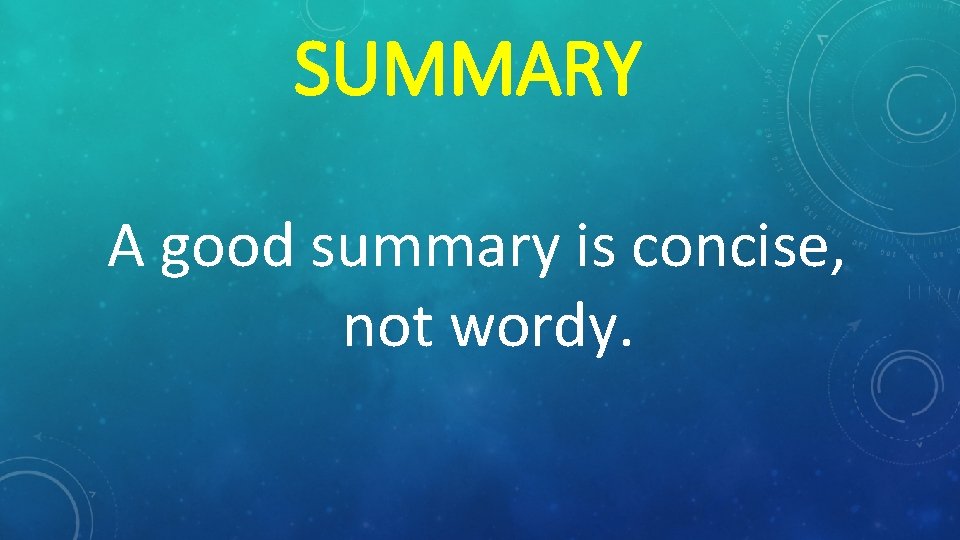 SUMMARY

A good summary is concise, not wordy.